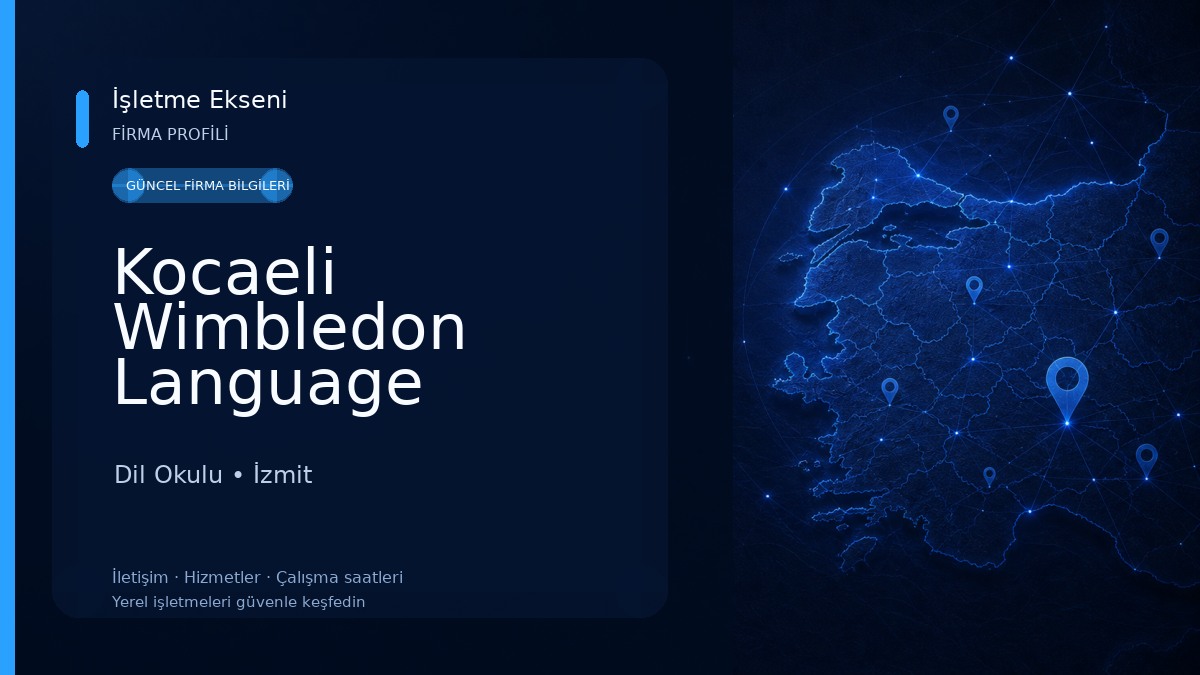 İşletme Ekseni
FİRMA PROFİLİ

GÜNCEL FİRMA BİLGİLERİ

Kocaeli Wimbledon Language

Dil Okulu • İzmit

İletişim · Hizmetler · Çalışma saatleri
Yerel işletmeleri güvenle keşfedin